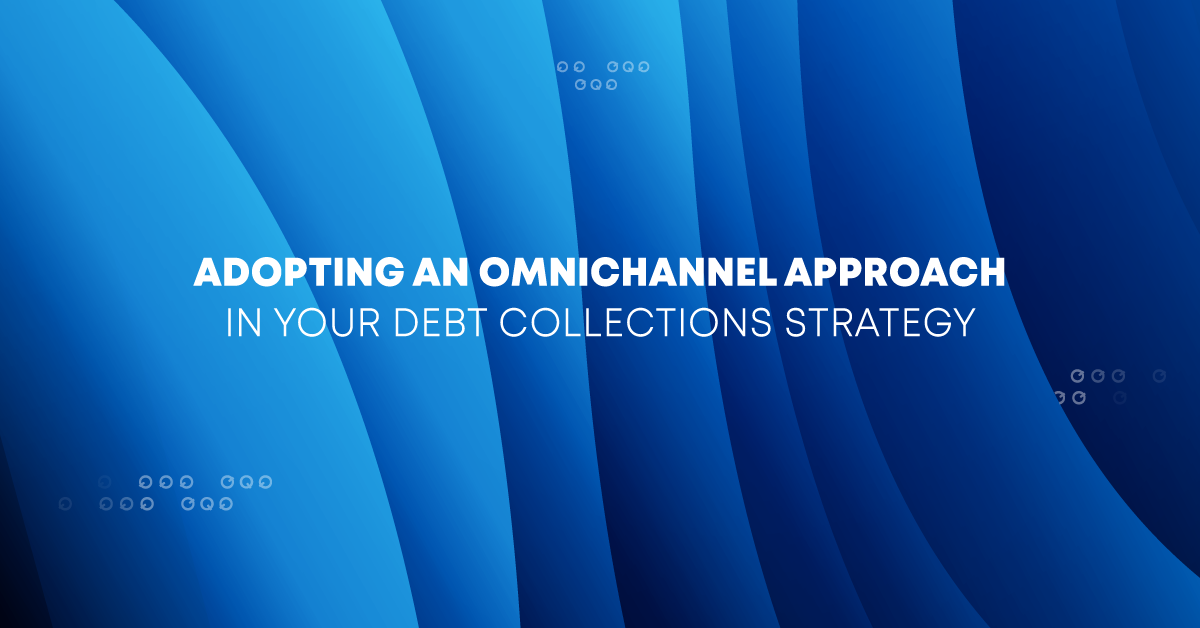 ADOPTING AN OMNICHANNEL APPROACH
IN YOUR DEBT COLLECTIONS STRATEGY